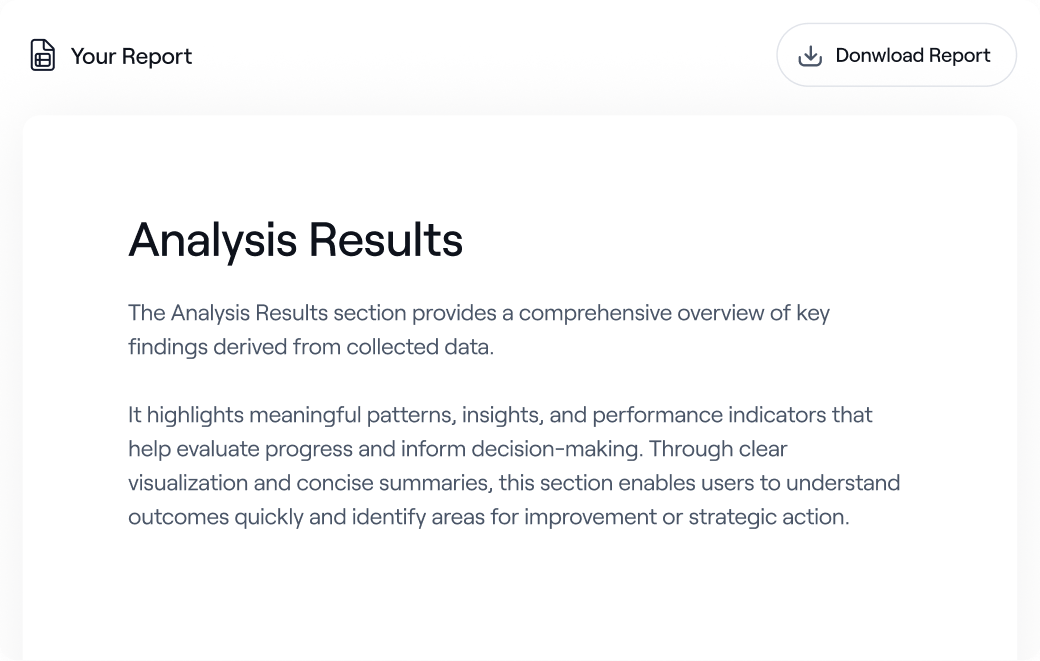 Your Report

Donwload Report

Analysis Results

The Analysis Results section provides a comprehensive overview of key findings derived from collected data.

It highlights meaningful patterns, insights, and performance indicators that help evaluate progress and inform decision-making. Through clear visualization and concise summaries, this section enables users to understand outcomes quickly and identify areas for improvement or strategic action.